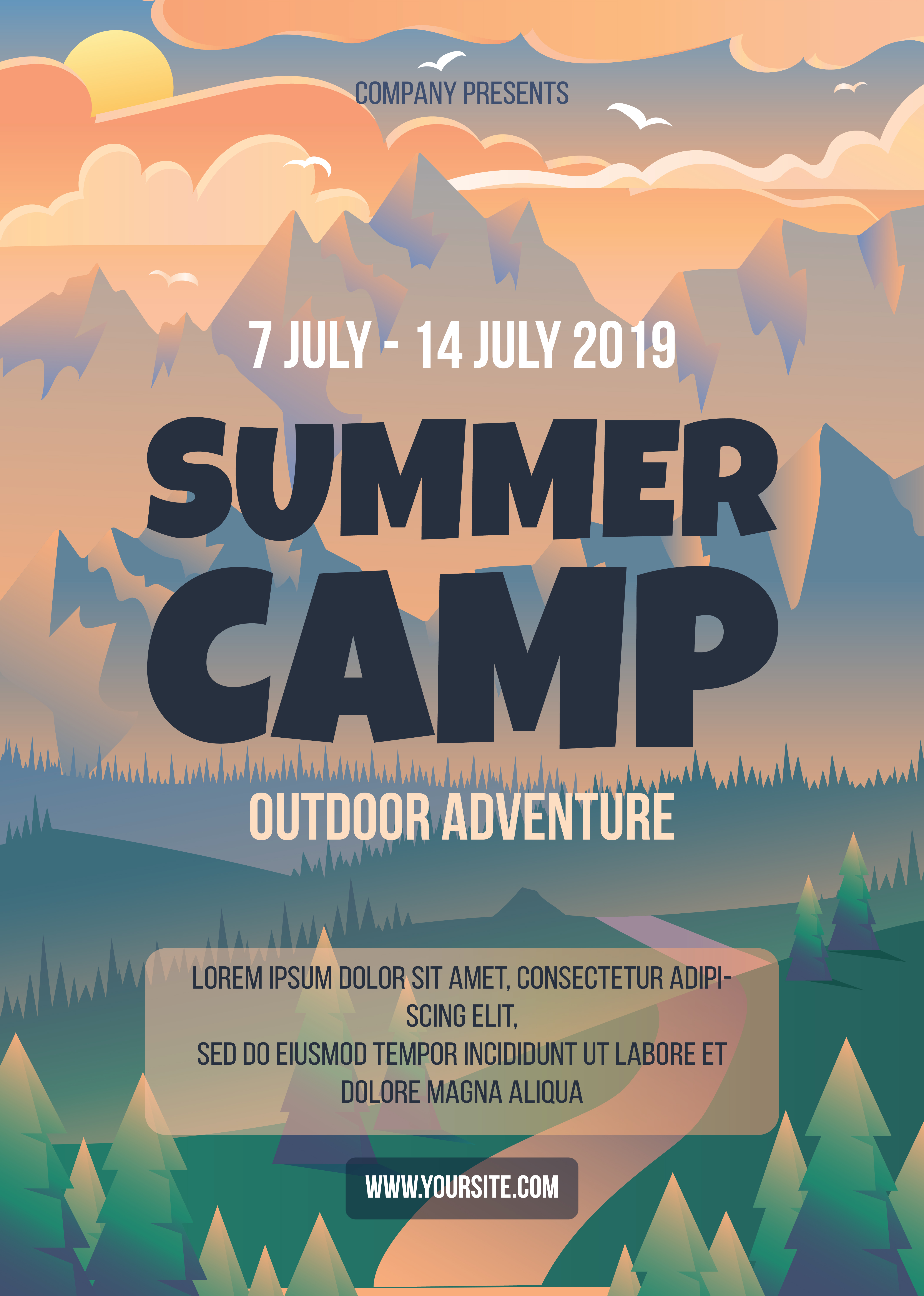 COMPANY PRESENTS

7 JULY - 14 JULY 2019

SUMMER CAMP

OUTDOOR ADVENTURE

LOREM IPSUM DOLOR SIT AMET, CONSECTETUR ADIPISCING ELIT,
SED DO EIUSMOD TEMPOR INCIDIDUNT UT LABORE ET DOLORE MAGNA ALIQUA

WWW.YOURSITE.COM